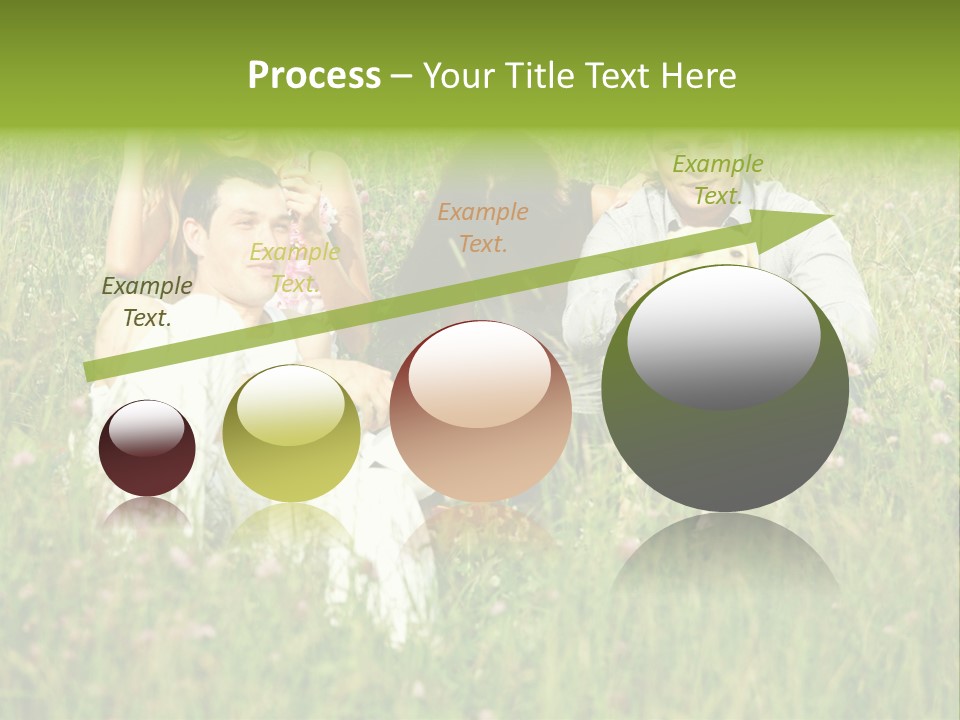 Process – Your Title Text Here

Example Text.

Example Text.

Example Text.

Example Text.